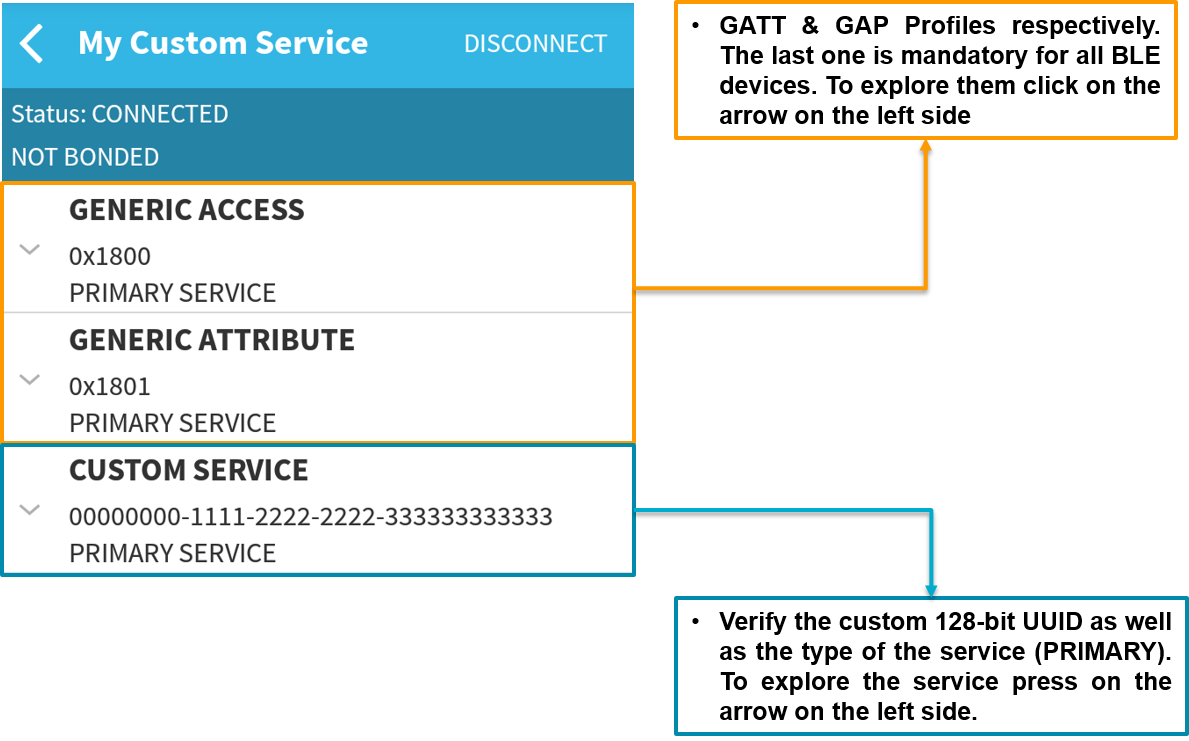 My Custom Service DISCONNECT

Status: CONNECTED
NOT BONDED

GENERIC ACCESS
0x1800
PRIMARY SERVICE

GENERIC ATTRIBUTE
0x1801
PRIMARY SERVICE

CUSTOM SERVICE
00000000-1111-2222-2222-333333333333
PRIMARY SERVICE

• GATT & GAP Profiles respectively. The last one is mandatory for all BLE devices. To explore them click on the arrow on the left side

• Verify the custom 128-bit UUID as well as the type of the service (PRIMARY). To explore the service press on the arrow on the left side.